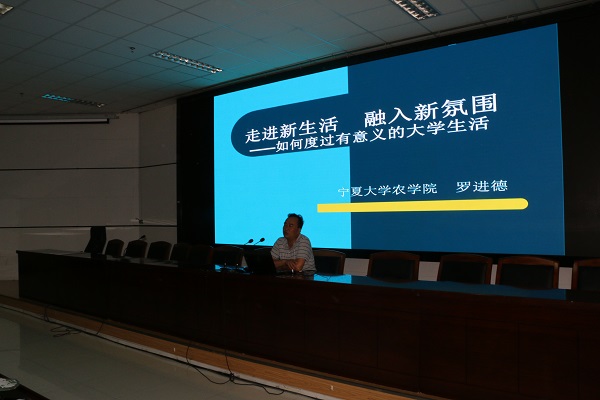 走进新生活　融入新氛围
——如何度过有意义的大学生活

宁夏大学农学院　罗进德